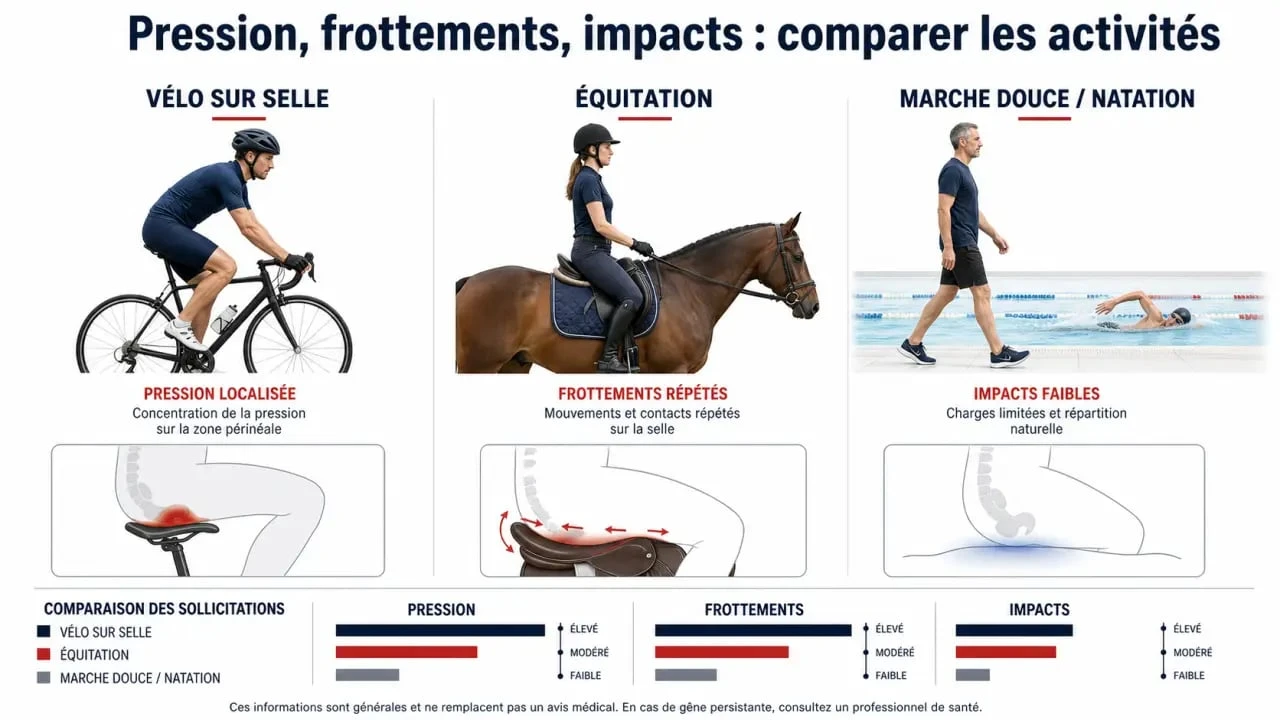 Pression, frottements, impacts : comparer les activités

VÉLO SUR SELLE

PRESSION LOCALISÉE
Concentration de la pression sur la zone périnéale

ÉQUITATION

FROTTEMENTS RÉPÉTÉS
Mouvements et contacts répétés sur la selle

MARCHE DOUCE / NATATION

IMPACTS FAIBLES
Charges limitées et répartition naturelle

COMPARAISON DES SOLLICITATIONS
VÉLO SUR SELLE
ÉQUITATION
MARCHE DOUCE / NATATION

PRESSION
ÉLEVÉ
MODÉRÉ
FAIBLE

FROTTEMENTS
ÉLEVÉ
MODÉRÉ
FAIBLE

IMPACTS
ÉLEVÉ
MODÉRÉ
FAIBLE

Ces informations sont générales et ne remplacent pas un avis médical. En cas de gêne persistante, consultez un professionnel de santé.